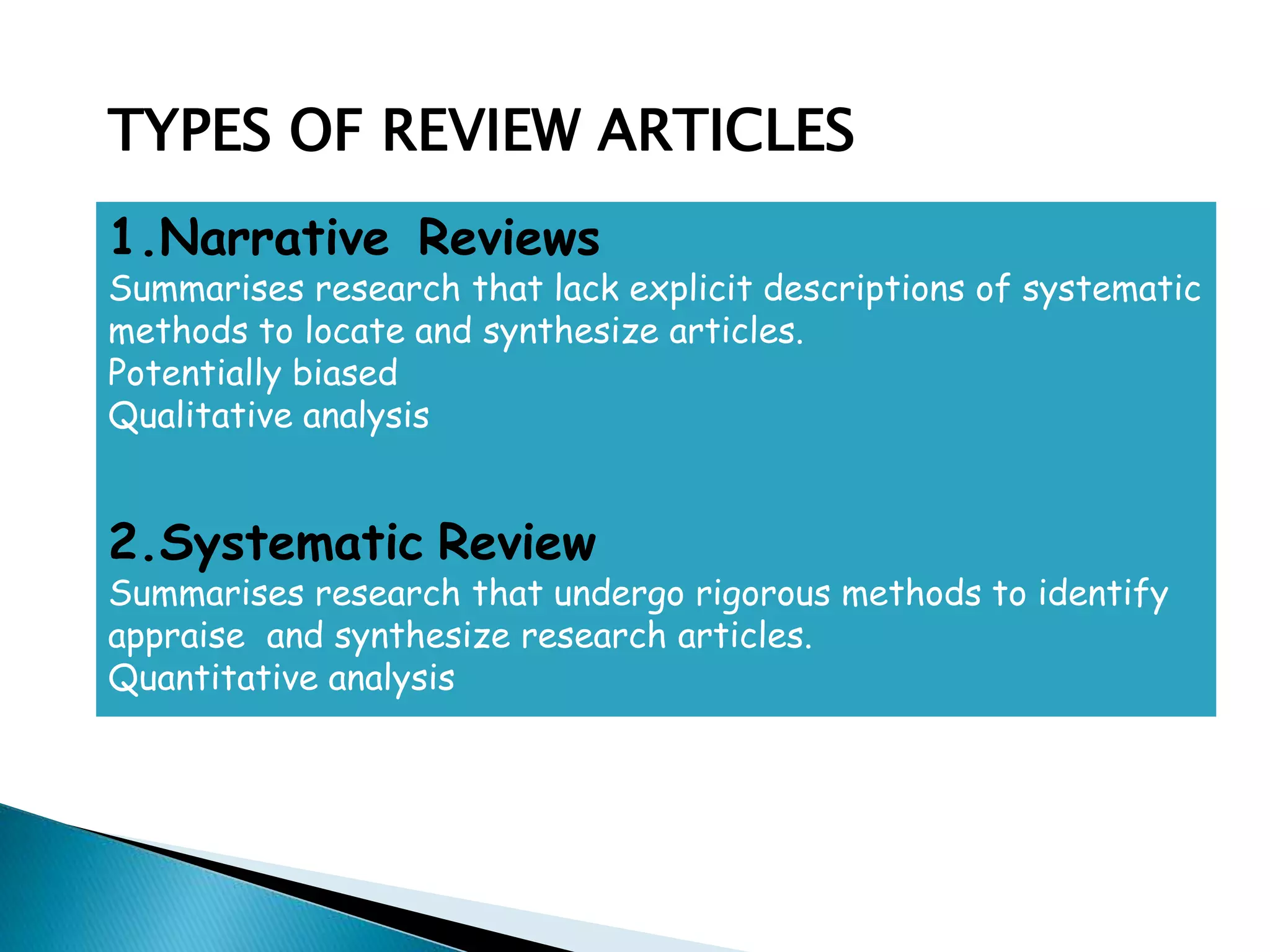 TYPES OF REVIEW ARTICLES

1.Narrative Reviews
Summarises research that lack explicit descriptions of systematic methods to locate and synthesize articles.
Potentially biased
Qualitative analysis

2.Systematic Review
Summarises research that undergo rigorous methods to identify appraise and synthesize research articles.
Quantitative analysis